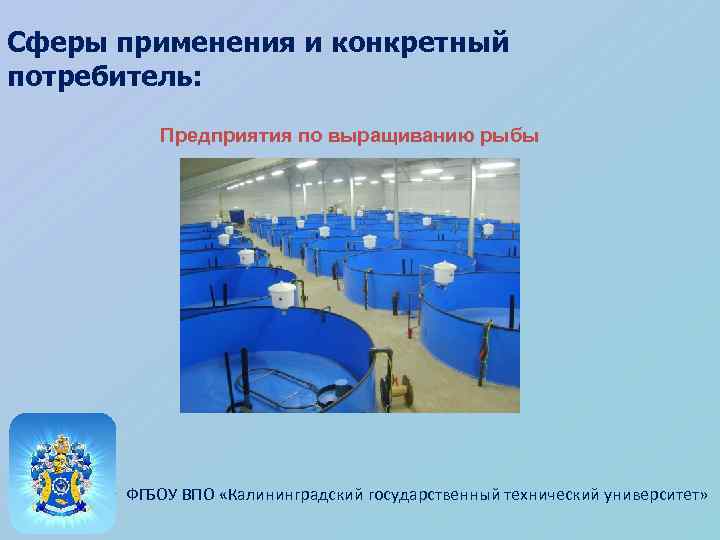 Сферы применения и конкретный потребитель:

Предприятия по выращиванию рыбы

ФГБОУ ВПО «Калининградский государственный технический университет»